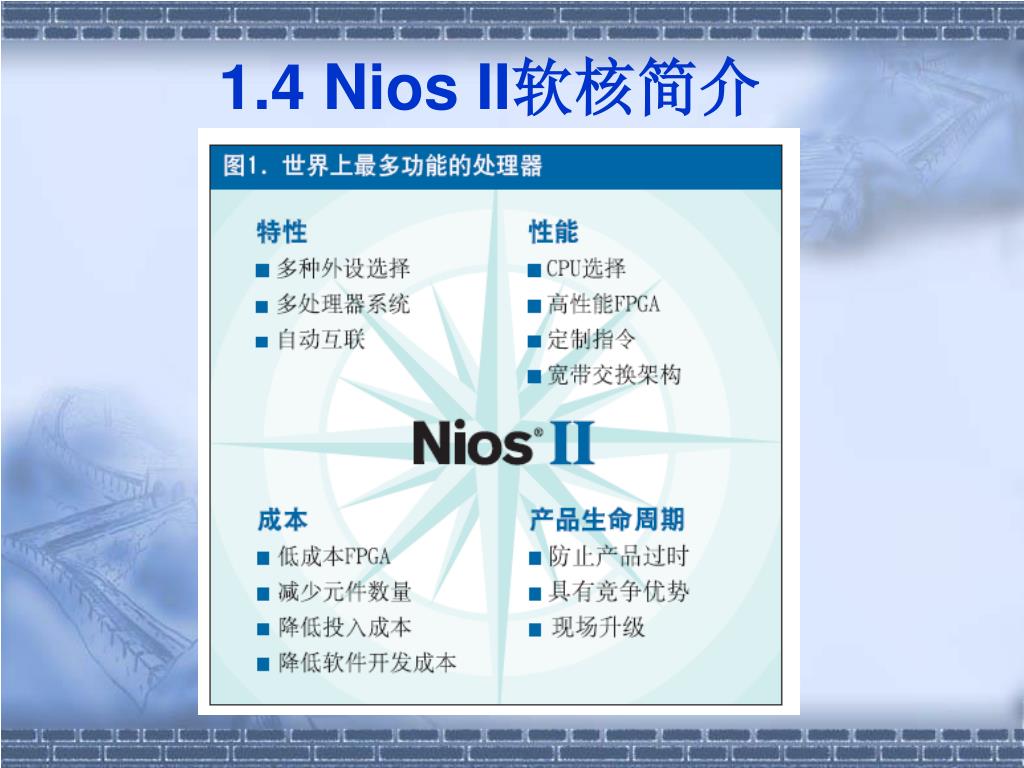 1.4 Nios II软核简介

图1. 世界上最多功能的处理器

特性
■ 多种外设选择
■ 多处理器系统
■ 自动互联

性能
■ CPU选择
■ 高性能FPGA
■ 定制指令
■ 宽带交换架构

Nios® II

成本
■ 低成本FPGA
■ 减少元件数量
■ 降低投入成本
■ 降低软件开发成本

产品生命周期
■ 防止产品过时
■ 具有竞争优势
■ 现场升级